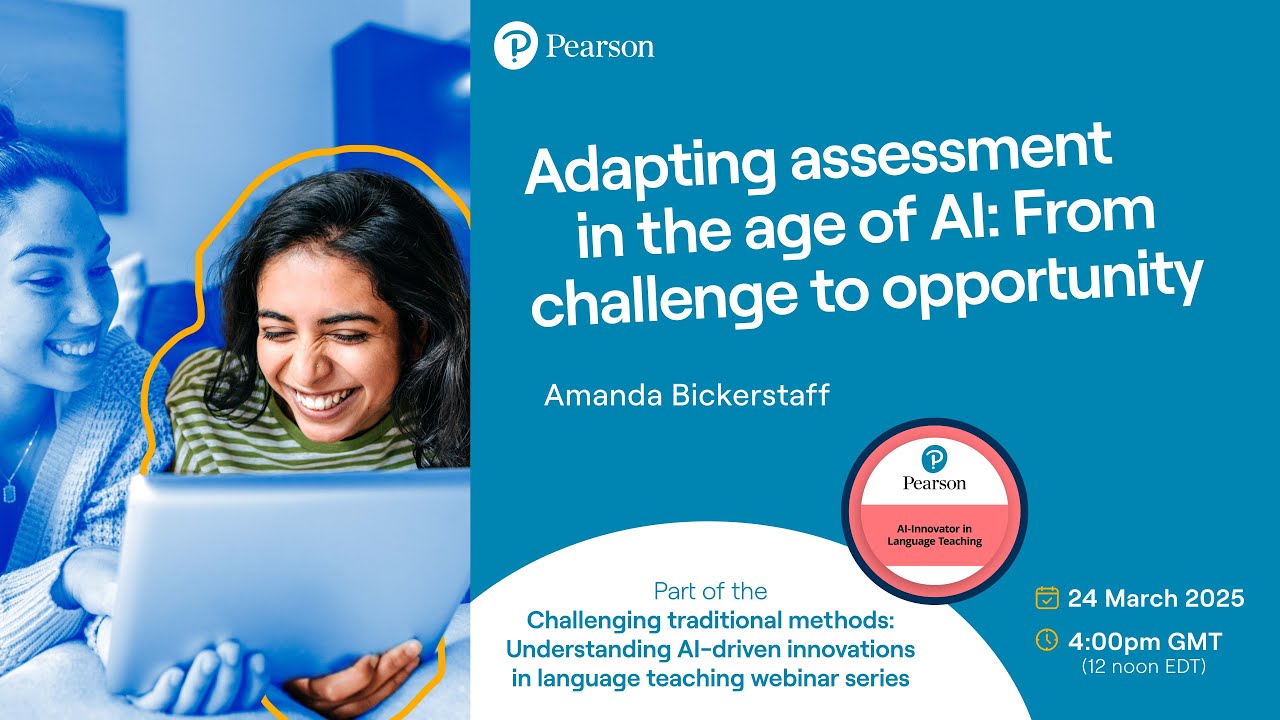 Pearson

Adapting assessment in the age of AI: From challenge to opportunity

Amanda Bickerstaff

Pearson

AI-Innovator in Language Teaching

Part of the
Challenging traditional methods: Understanding AI-driven innovations in language teaching webinar series

24 March 2025

4:00pm GMT
(12 noon EDT)